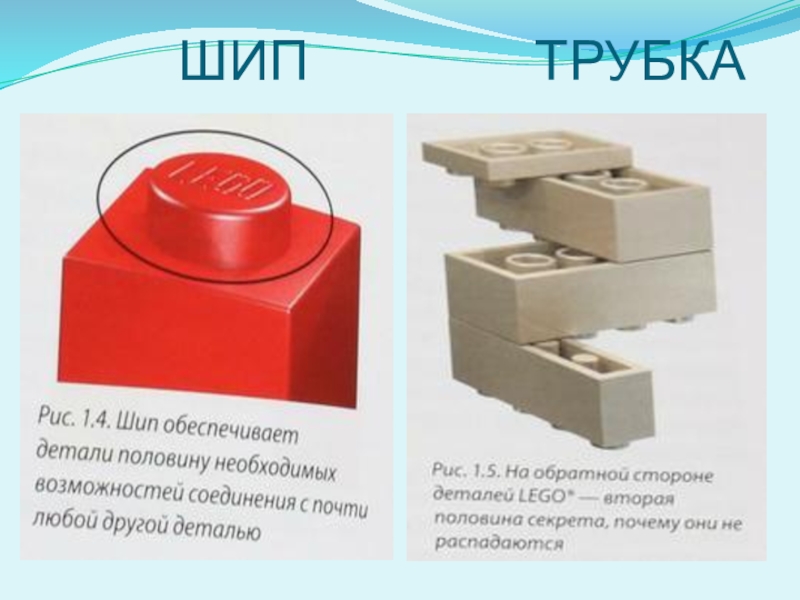 ШИП

ТРУБКА

LEGO

Рис. 1.4. Шип обеспечивает детали половину необходимых возможностей соединения с почти любой другой деталью

Рис. 1.5. На обратной стороне деталей LEGO® — вторая половина секрета, почему они не распадаются